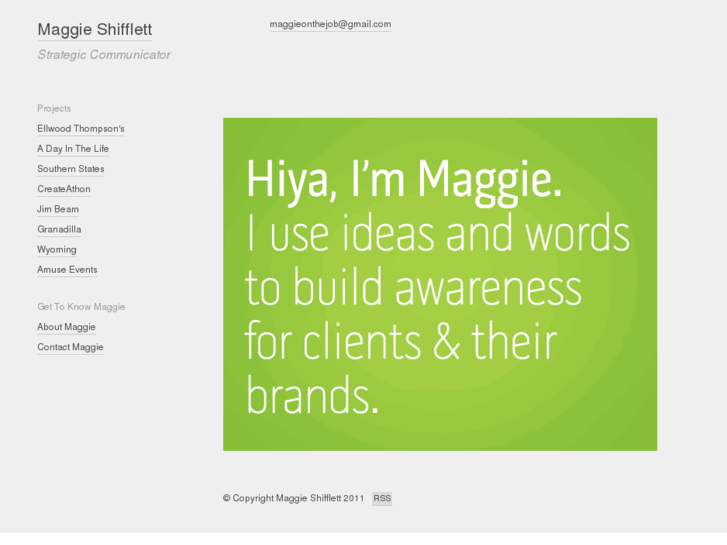 Maggie Shifflett

Strategic Communicator

maggieonthejob@gmail.com

Projects

Ellwood Thompson's

A Day In The Life

Southern States

CreateAthon

Jim Beam

Granadilla

Wyoming

Amuse Events

Get To Know Maggie

About Maggie

Contact Maggie

Hiya, I'm Maggie.
I use ideas and words to build awareness for clients & their brands.

© Copyright Maggie Shifflett 2011 RSS